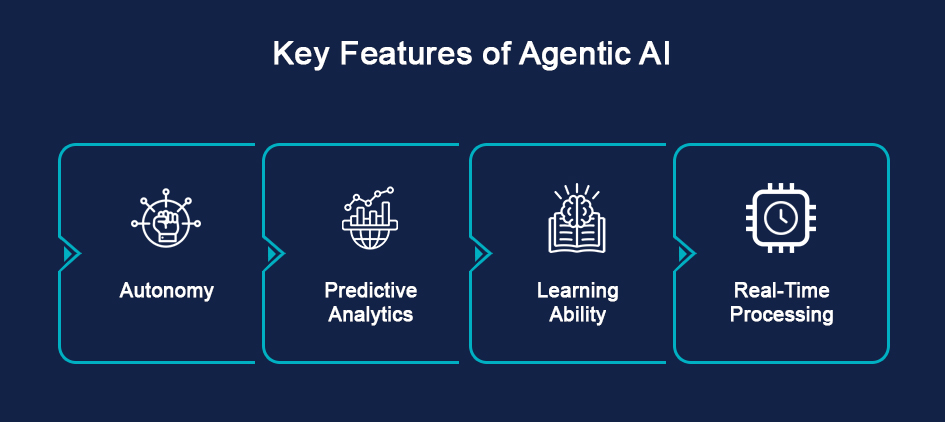 Key Features of Agentic AI

Autonomy

Predictive Analytics

Learning Ability

Real-Time Processing